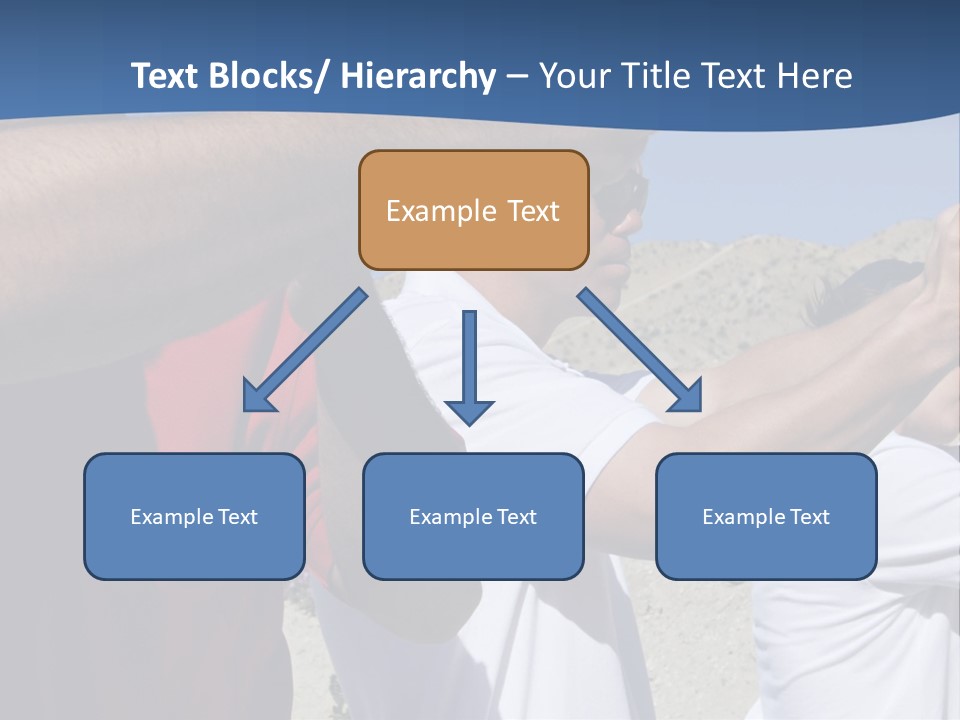 Text Blocks/ Hierarchy – Your Title Text Here

Example Text

Example Text

Example Text

Example Text